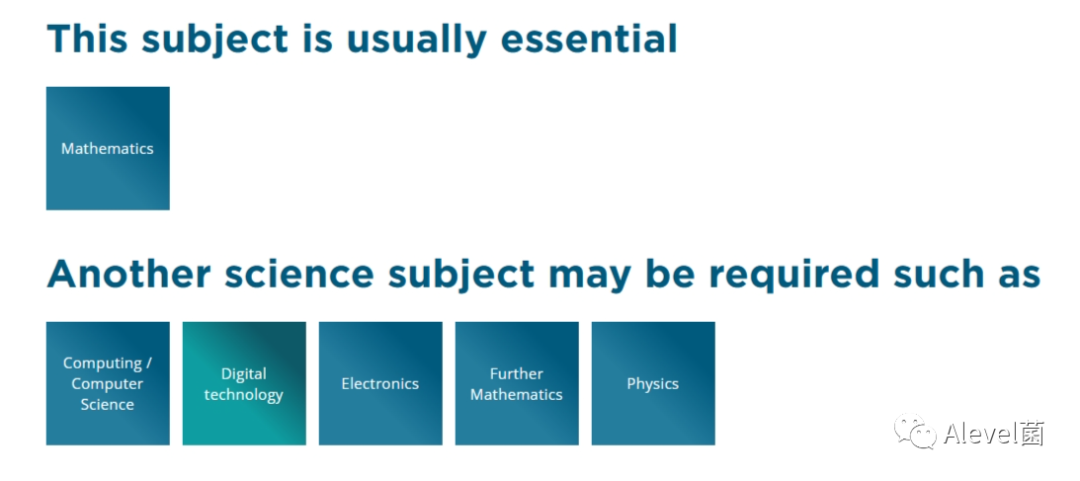 This subject is usually essential

Mathematics

Another science subject may be required such as

Computing / Computer Science

Digital technology

Electronics

Further Mathematics

Physics

Alevel菌